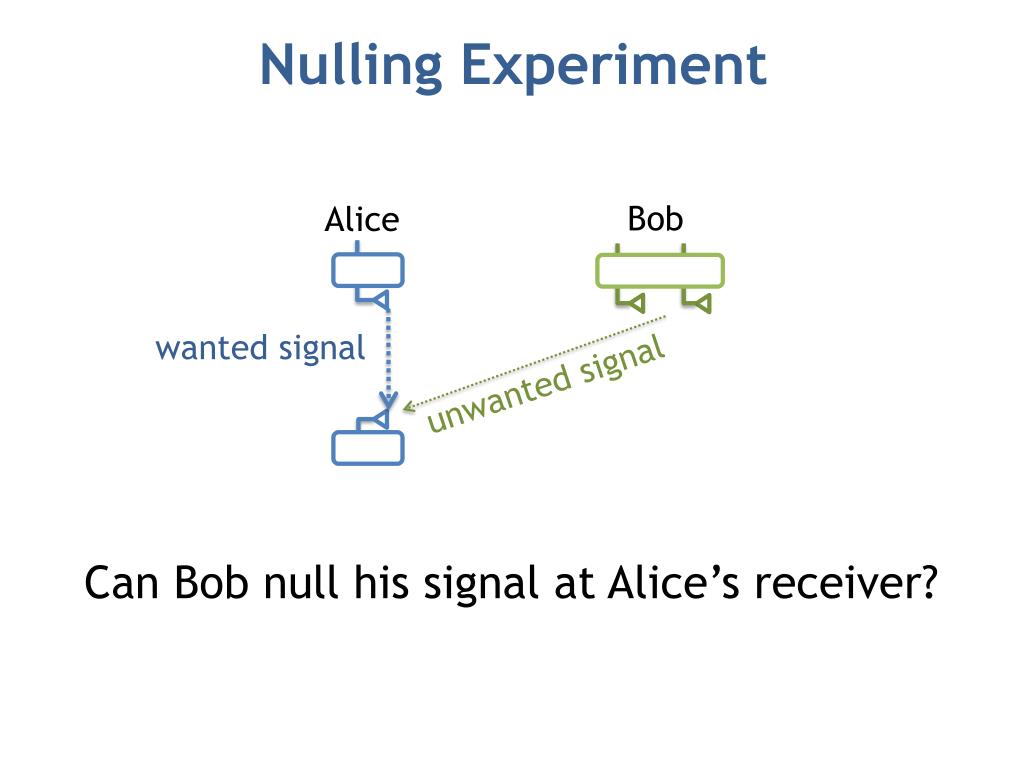 Nulling Experiment

Alice

Bob

wanted signal

unwanted signal

Can Bob null his signal at Alice's receiver?